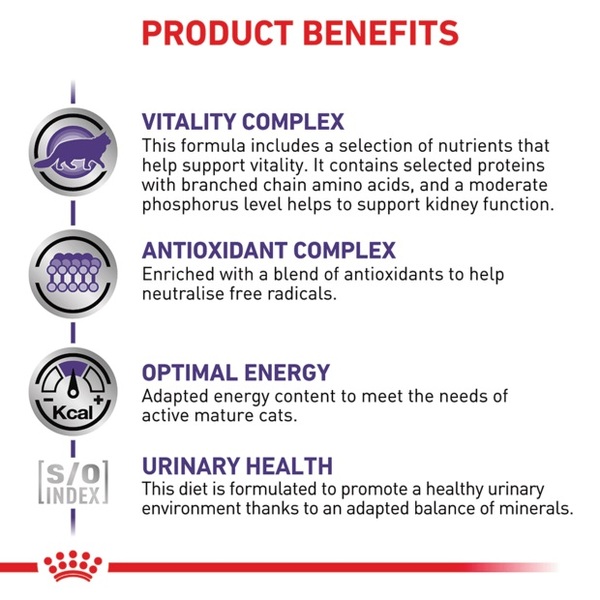 PRODUCT BENEFITS

VITALITY COMPLEX
This formula includes a selection of nutrients that help support vitality. It contains selected proteins with branched chain amino acids, and a moderate phosphorus level helps to support kidney function.

ANTIOXIDANT COMPLEX
Enriched with a blend of antioxidants to help neutralise free radicals.

- Kcal +

OPTIMAL ENERGY
Adapted energy content to meet the needs of active mature cats.

S/O INDEX

URINARY HEALTH
This diet is formulated to promote a healthy urinary environment thanks to an adapted balance of minerals.